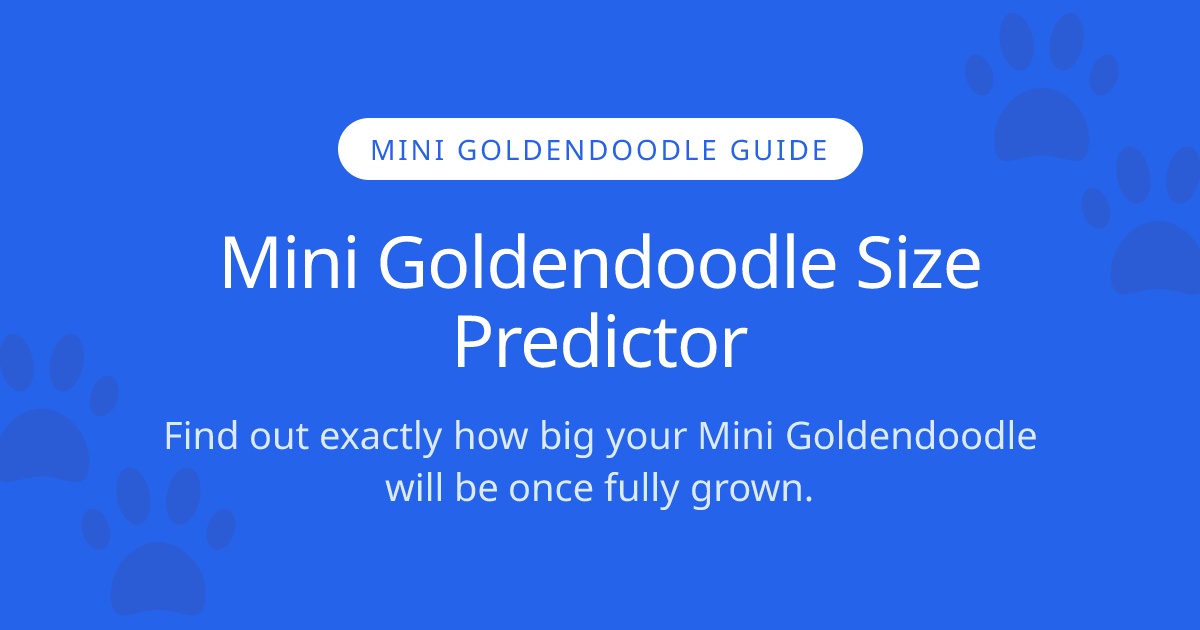 MINI GOLDENDOODLE GUIDE

Mini Goldendoodle Size Predictor

Find out exactly how big your Mini Goldendoodle will be once fully grown.